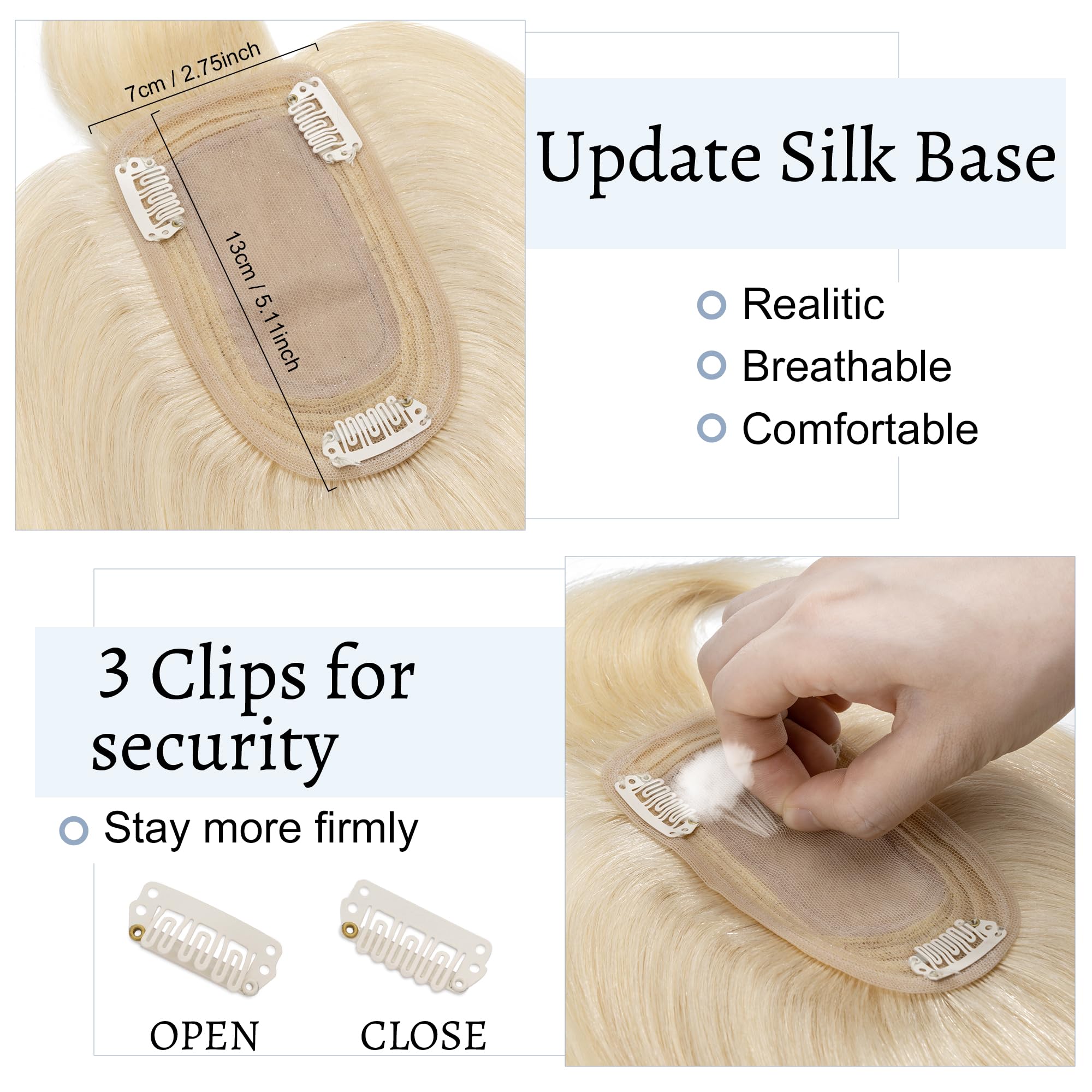 7cm / 2.75inch

13cm / 5.11inch

Update Silk Base

Realitic

Breathable

Comfortable

3 Clips for security

Stay more firmly

OPEN

CLOSE